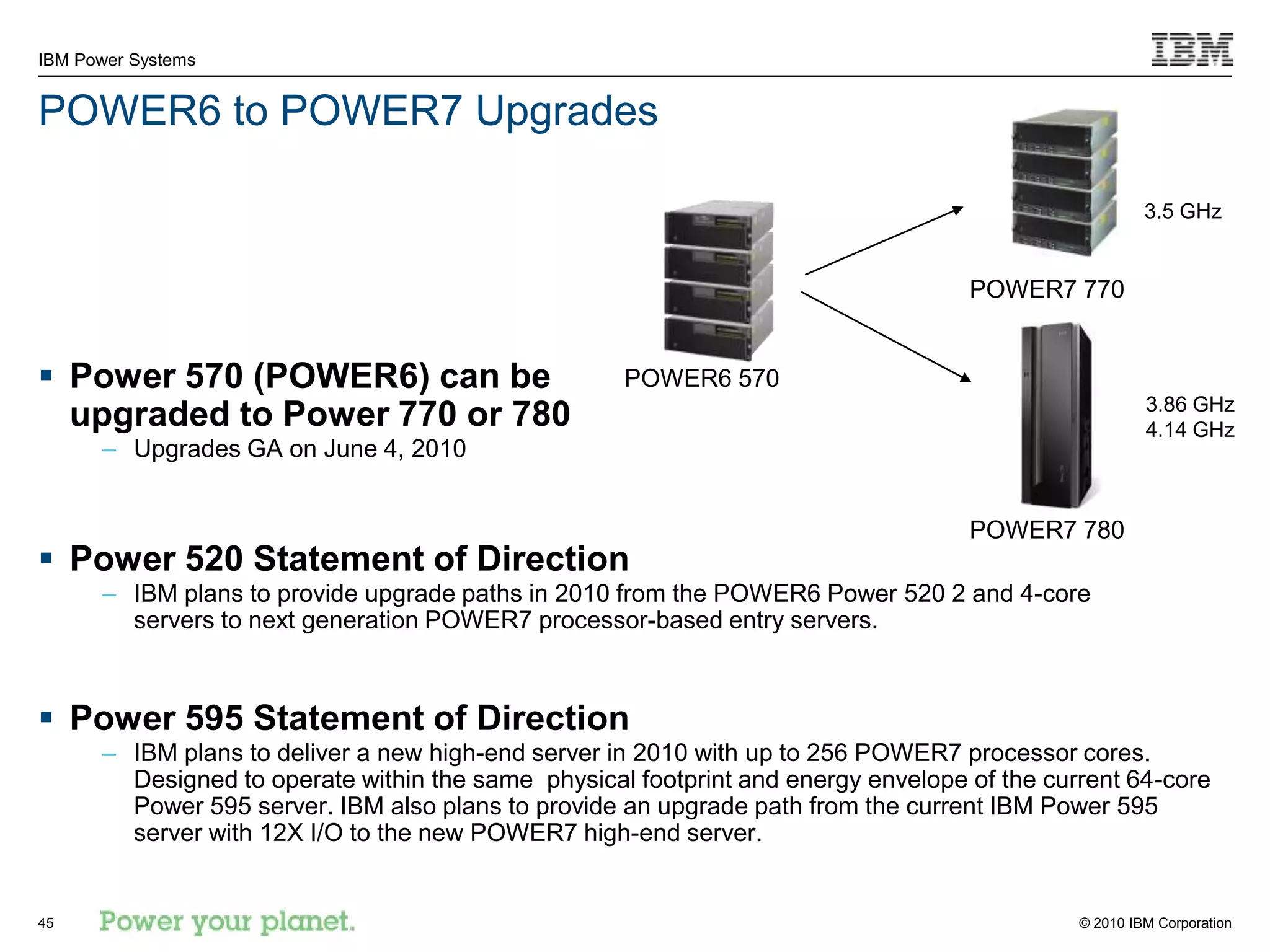 IBM Power Systems

IBM

POWER6 to POWER7 Upgrades

3.5 GHz

POWER7 770

POWER6 570

3.86 GHz
4.14 GHz

POWER7 780

▪ Power 570 (POWER6) can be upgraded to Power 770 or 780
– Upgrades GA on June 4, 2010

▪ Power 520 Statement of Direction
– IBM plans to provide upgrade paths in 2010 from the POWER6 Power 520 2 and 4-core servers to next generation POWER7 processor-based entry servers.

▪ Power 595 Statement of Direction
– IBM plans to deliver a new high-end server in 2010 with up to 256 POWER7 processor cores. Designed to operate within the same physical footprint and energy envelope of the current 64-core Power 595 server. IBM also plans to provide an upgrade path from the current IBM Power 595 server with 12X I/O to the new POWER7 high-end server.

45 Power your planet.

© 2010 IBM Corporation